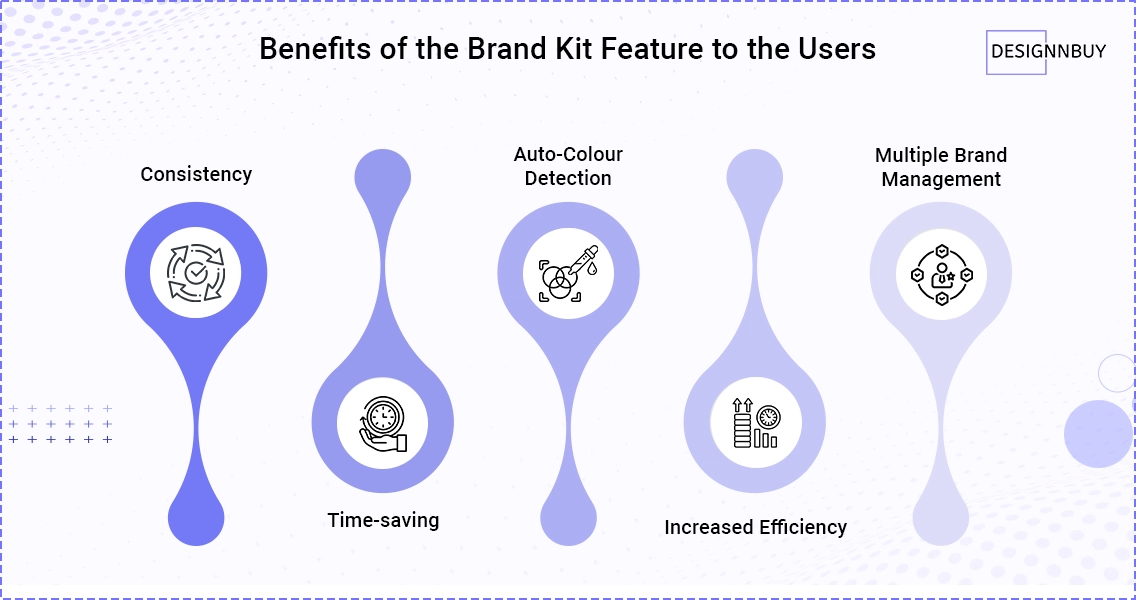 Benefits of the Brand Kit Feature to the Users

DESIGNNBUY

Consistency

Time-saving

Auto-Colour Detection

Increased Efficiency

Multiple Brand Management